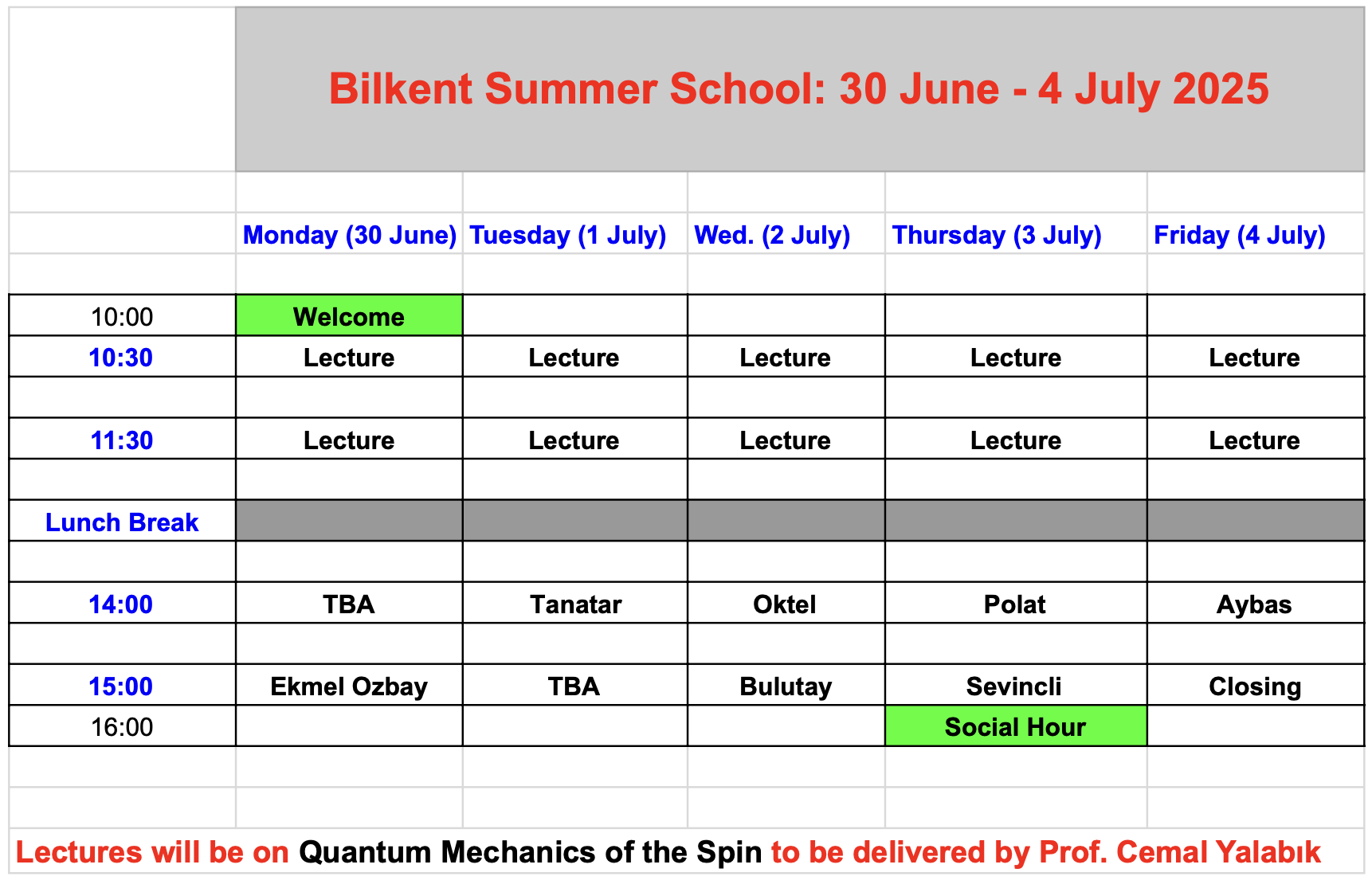 Bilkent Summer School: 30 June - 4 July 2025

| | Monday (30 June) | Tuesday (1 July) | Wed. (2 July) | Thursday (3 July) | Friday (4 July) |
|---|---|---|---|---|---|
| 10:00 | Welcome | | | | |
| 10:30 | Lecture | Lecture | Lecture | Lecture | Lecture |
| | | | | | |
| 11:30 | Lecture | Lecture | Lecture | Lecture | Lecture |
| | | | | | |
| Lunch Break | | | | | |
| | | | | | |
| 14:00 | TBA | Tanatar | Oktel | Polat | Aybas |
| | | | | | |
| 15:00 | Ekmel Ozbay | TBA | Bulutay | Sevincli | Closing |
| 16:00 | | | | Social Hour | |

Lectures will be on Quantum Mechanics of the Spin to be delivered by Prof. Cemal Yalabık